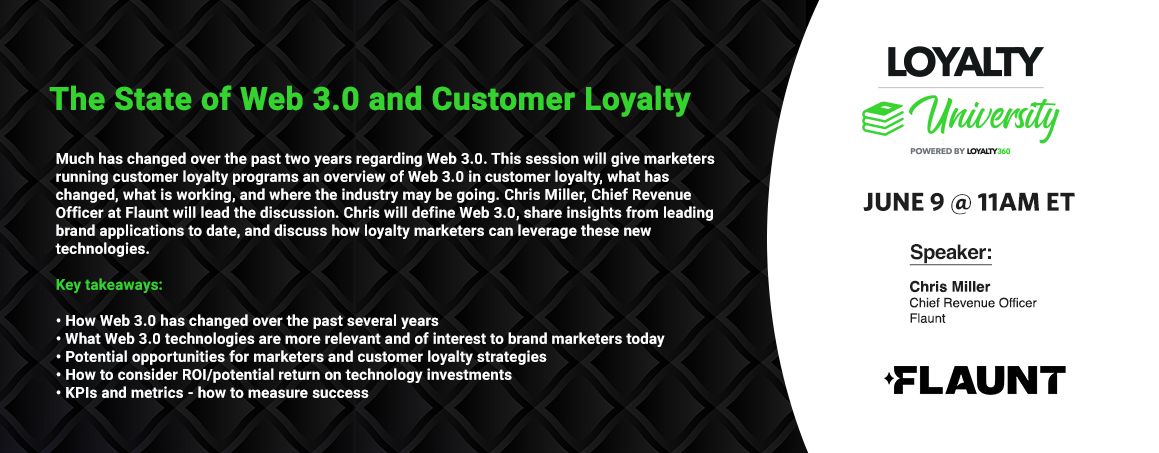 The State of Web 3.0 and Customer Loyalty

Much has changed over the past two years regarding Web 3.0. This session will give marketers running customer loyalty programs an overview of Web 3.0 in customer loyalty, what has changed, what is working, and where the industry may be going. Chris Miller, Chief Revenue Officer at Flaunt will lead the discussion. Chris will define Web 3.0, share insights from leading brand applications to date, and discuss how loyalty marketers can leverage these new technologies.

Key takeaways:

• How Web 3.0 has changed over the past several years
• What Web 3.0 technologies are more relevant and of interest to brand marketers today
• Potential opportunities for marketers and customer loyalty strategies
• How to consider ROI/potential return on technology investments
• KPIs and metrics - how to measure success

LOYALTY
University
POWERED BY LOYALTY360

JUNE 9 @ 11AM ET

Speaker:

Chris Miller
Chief Revenue Officer
Flaunt

FLAUNT